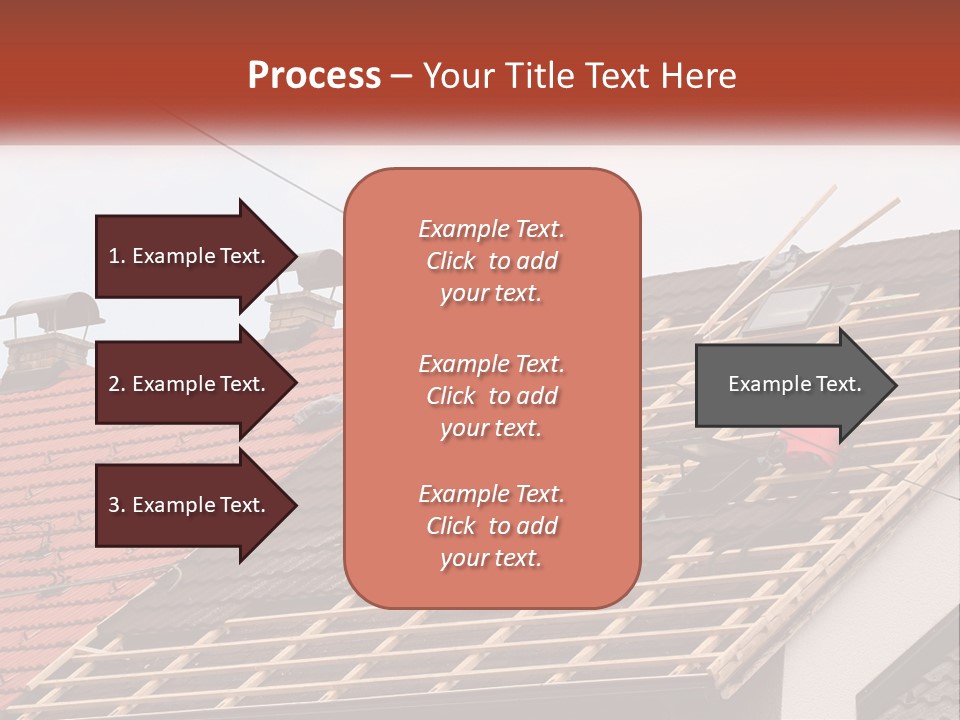 Process – Your Title Text Here

1. Example Text.

2. Example Text.

3. Example Text.

Example Text. Click to add your text.

Example Text. Click to add your text.

Example Text. Click to add your text.

Example Text.